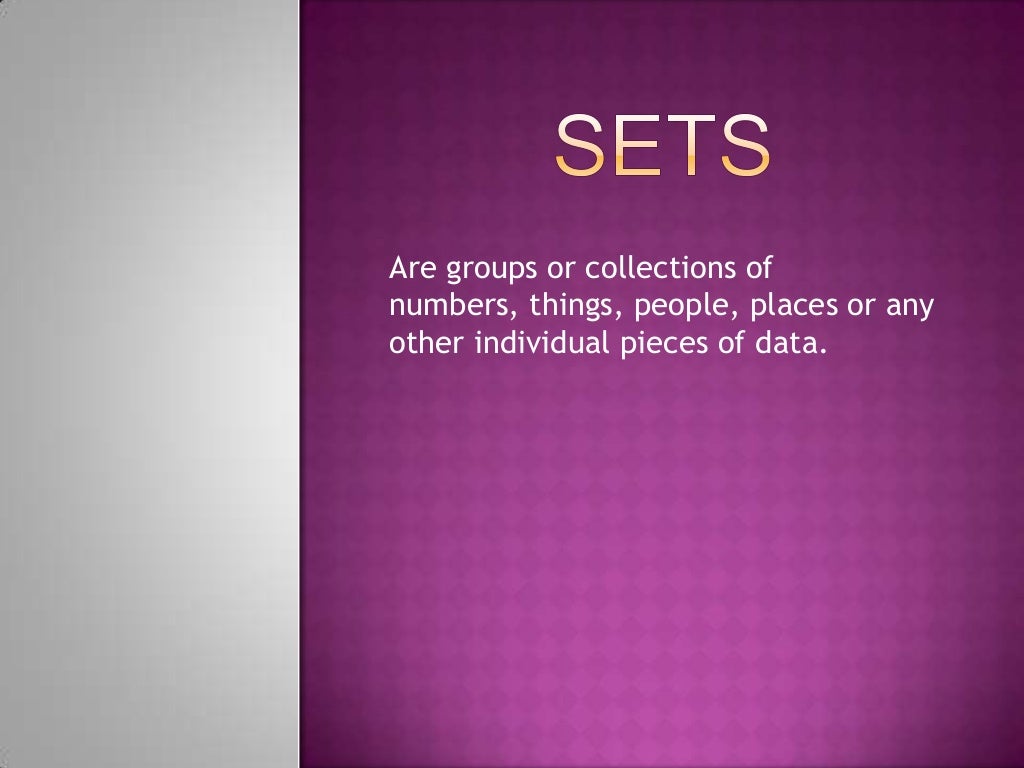 SETS

Are groups or collections of numbers, things, people, places or any other individual pieces of data.